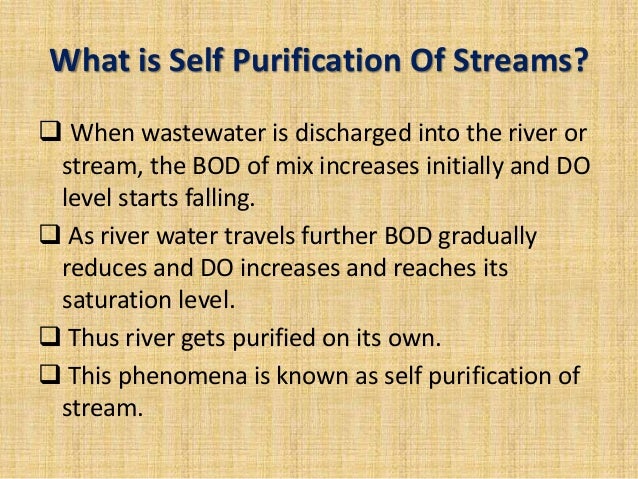 What is Self Purification Of Streams?

❑ When wastewater is discharged into the river or stream, the BOD of mix increases initially and DO level starts falling.

❑ As river water travels further BOD gradually reduces and DO increases and reaches its saturation level.

❑ Thus river gets purified on its own.

❑ This phenomena is known as self purification of stream.